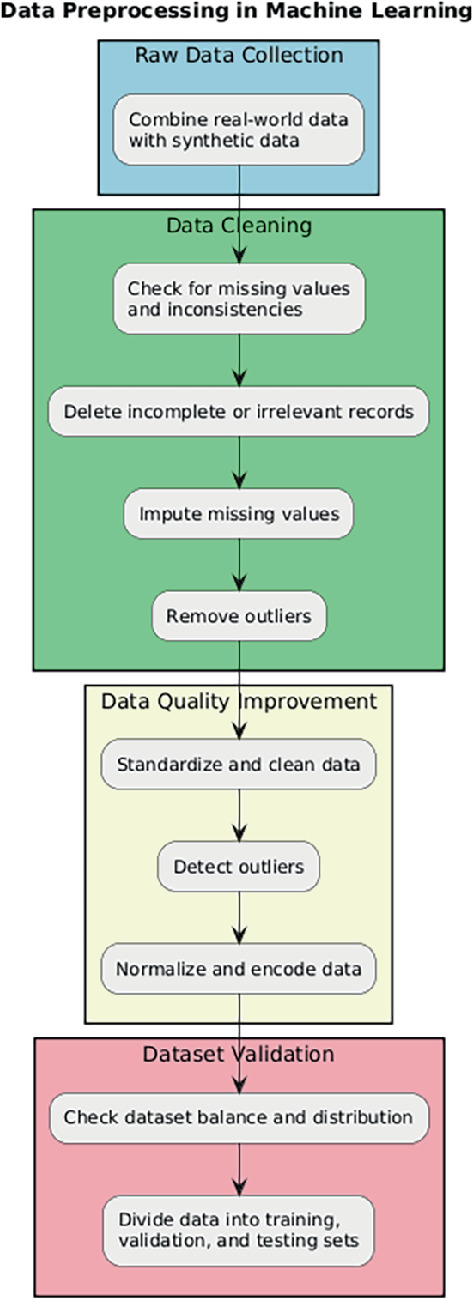 Data Preprocessing in Machine Learning

Raw Data Collection

Combine real-world data with synthetic data

Data Cleaning

Check for missing values and inconsistencies

Delete incomplete or irrelevant records

Impute missing values

Remove outliers

Data Quality Improvement

Standardize and clean data

Detect outliers

Normalize and encode data

Dataset Validation

Check dataset balance and distribution

Divide data into training, validation, and testing sets